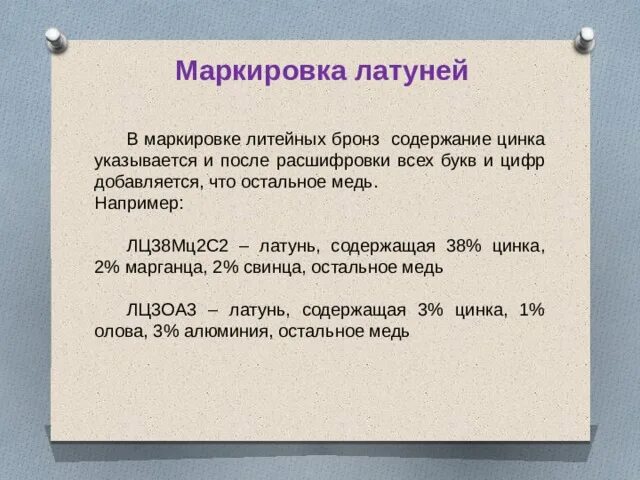 Маркировка латуней

В маркировке литейных бронз содержание цинка указывается и после расшифровки всех букв и цифр добавляется, что остальное медь.
Например:

ЛЦ38Мц2С2 – латунь, содержащая 38% цинка, 2% марганца, 2% свинца, остальное медь

ЛЦЗОАЗ – латунь, содержащая 3% цинка, 1% олова, 3% алюминия, остальное медь